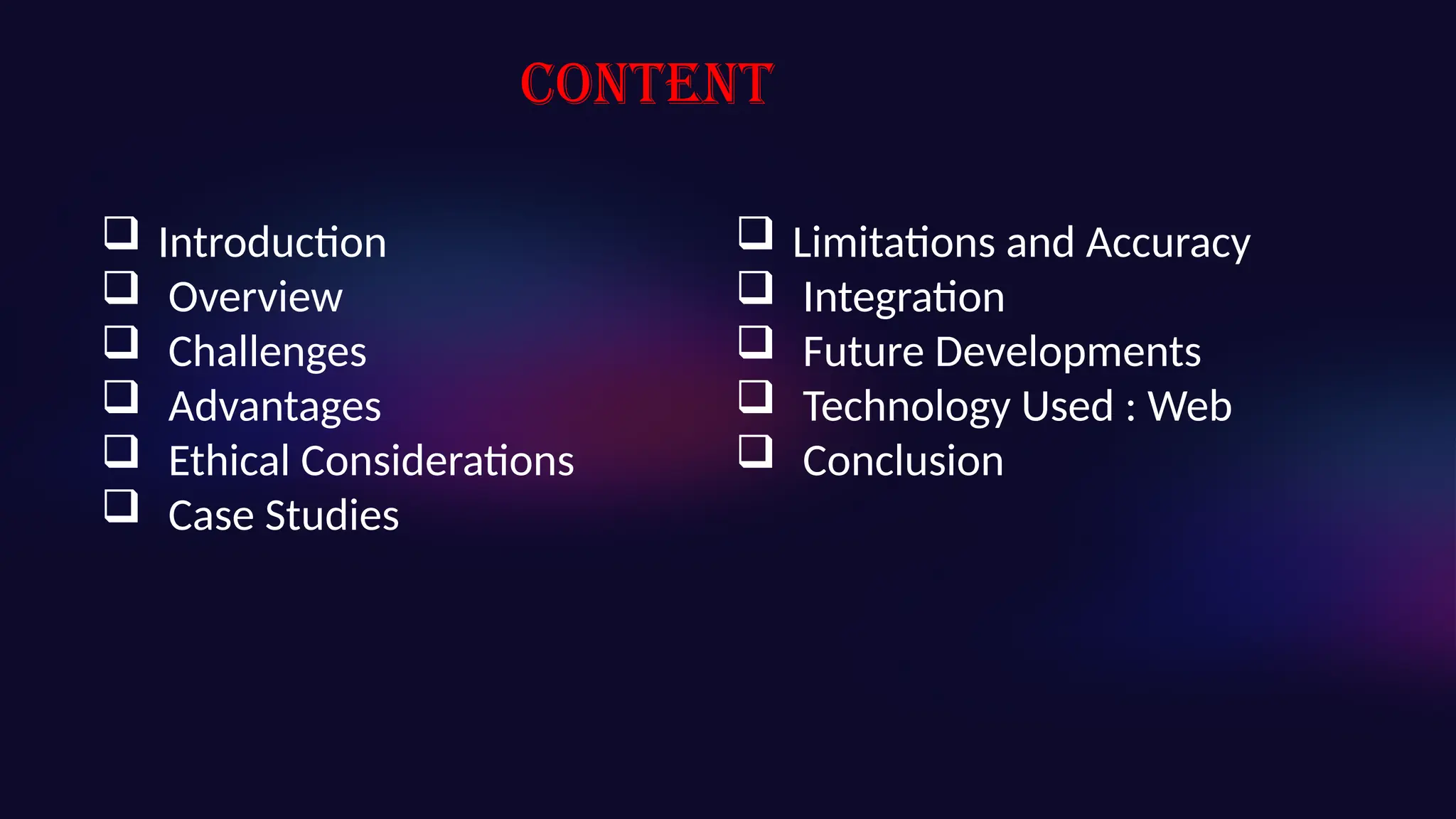 CONTENT

❑ Introduction
❑ Overview
❑ Challenges
❑ Advantages
❑ Ethical Considerations
❑ Case Studies

❑ Limitations and Accuracy
❑ Integration
❑ Future Developments
❑ Technology Used : Web
❑ Conclusion